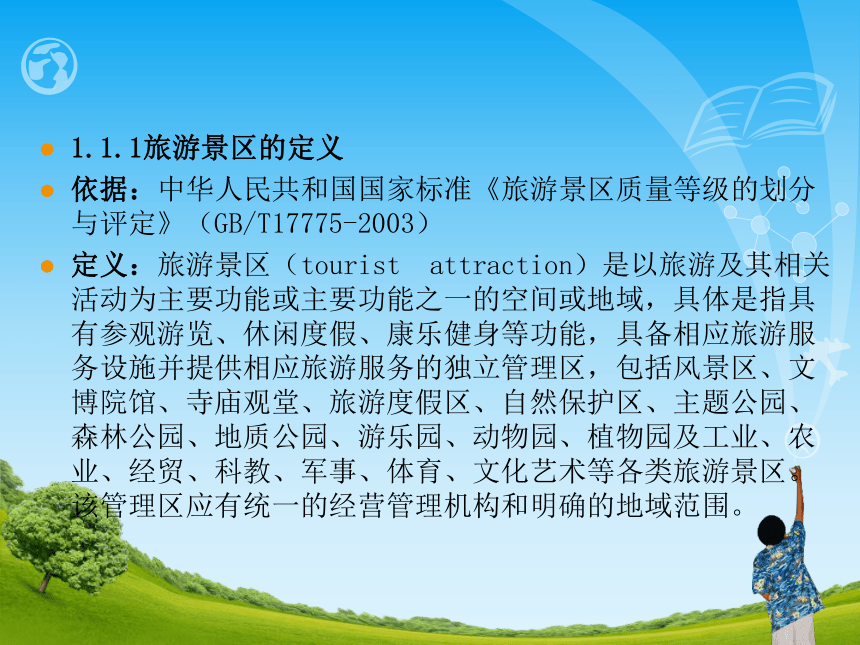 1.1.1旅游景区的定义

依据：中华人民共和国国家标准《旅游景区质量等级的划分与评定》（GB/T17775-2003）

定义：旅游景区（tourist attraction）是以旅游及其相关活动为主要功能或主要功能之一的空间或地域，具体是指具有参观游览、休闲度假、康乐健身等功能，具备相应旅游服务设施并提供相应旅游服务的独立管理区，包括风景区、文博院馆、寺庙观堂、旅游度假区、自然保护区、主题公园、森林公园、地质公园、游乐园、动物园、植物园及工业、农业、经贸、科教、军事、体育、文化艺术等各类旅游景区。该管理区应有统一的经营管理机构和明确的地域范围。